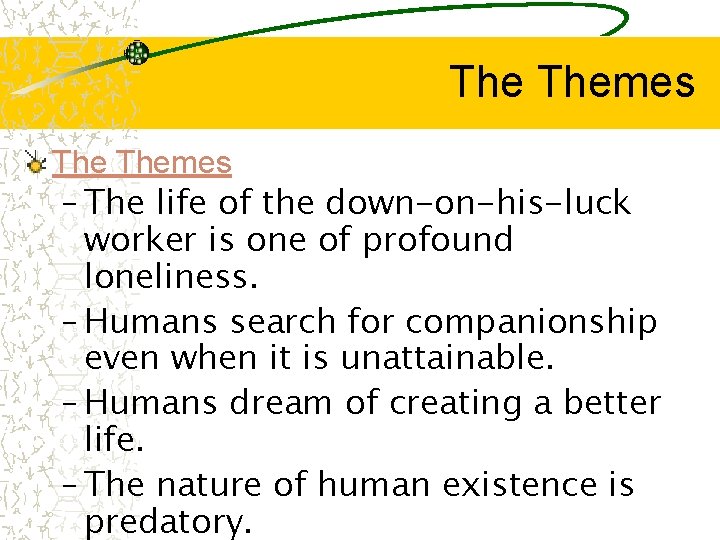 The Themes

The Themes
– The life of the down-on-his-luck worker is one of profound loneliness.
– Humans search for companionship even when it is unattainable.
– Humans dream of creating a better life.
– The nature of human existence is predatory.